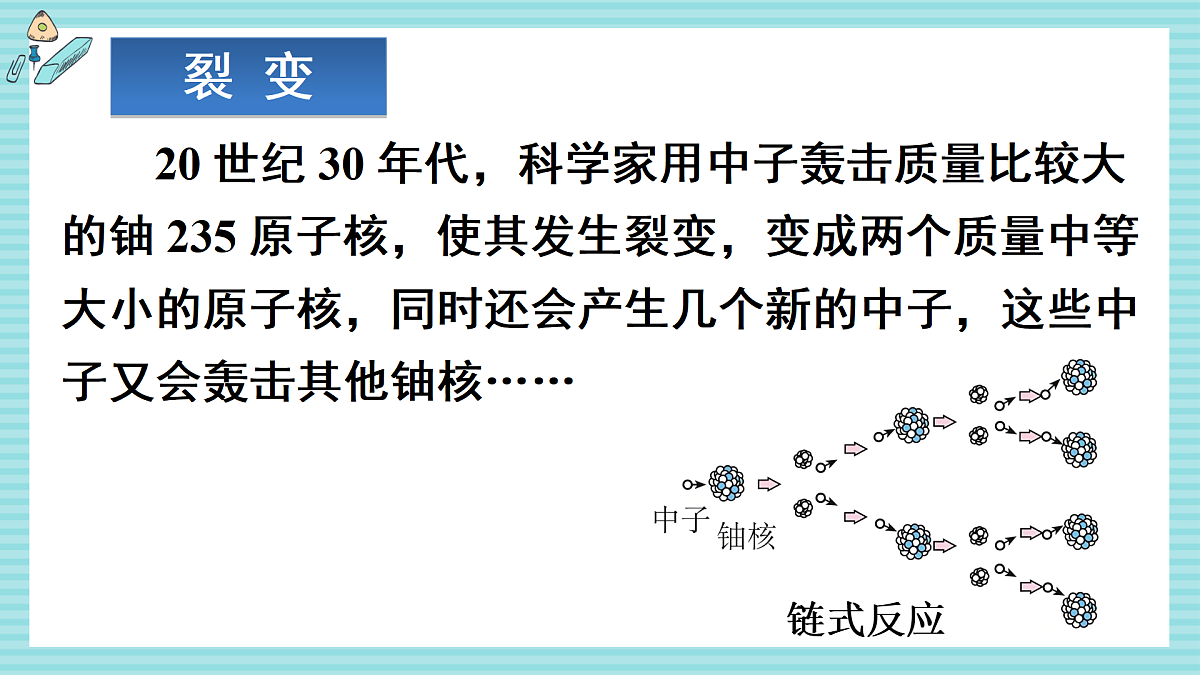 裂 变

20 世纪 30 年代，科学家用中子轰击质量比较大的铀 235 原子核，使其发生裂变，变成两个质量中等大小的原子核，同时还会产生几个新的中子，这些中子又会轰击其他铀核……

中子
铀核
链式反应